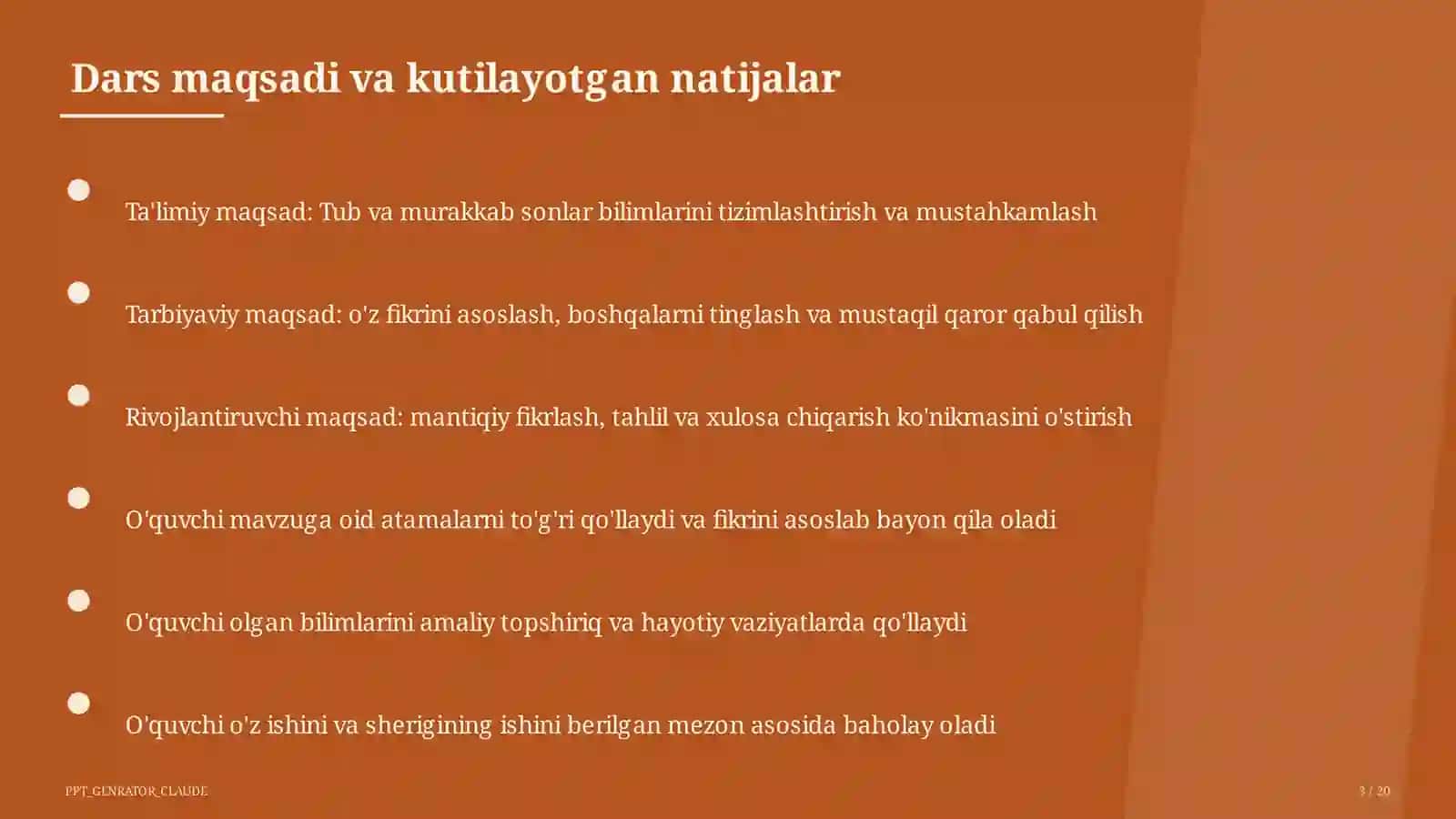 Dars maqsadi va kutilayotgan natijalar

Ta'limiy maqsad: Tub va murakkab sonlar bilimlarini tizimlashtirish va mustahkamlash

Tarbiyaviy maqsad: o'z fikrini asoslash, boshqalarni tinglash va mustaqil qaror qabul qilish

Rivojlantiruvchi maqsad: mantiqiy fikrlash, tahlil va xulosa chiqarish ko'nikmasini o'stirish

O'quvchi mavzuga oid atamalarni to'g'ri qo'llaydi va fikrini asoslab bayon qila oladi

O'quvchi olgan bilimlarini amaliy topshiriq va hayotiy vaziyatlarda qo'llaydi

O'quvchi o'z ishini va sherigining ishini berilgan mezon asosida baholay oladi

PPT_GENRATOR_CLAUDE

3 / 20